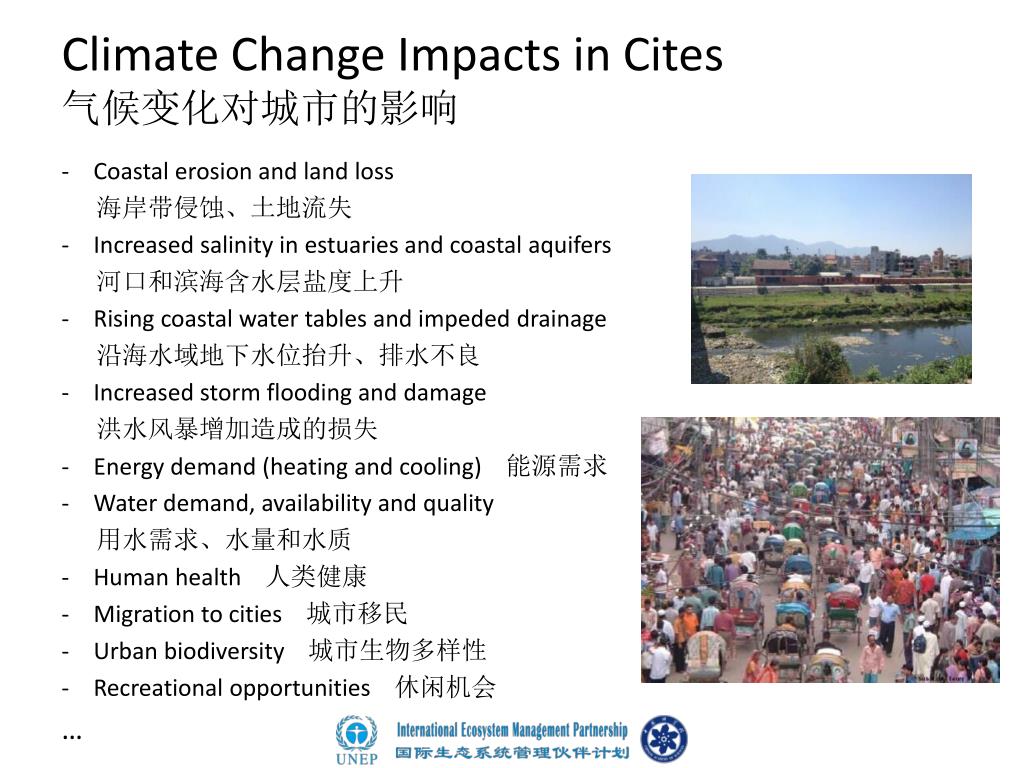 Climate Change Impacts in Cites
气候变化对城市的影响

- Coastal erosion and land loss
海岸带侵蚀、土地流失
- Increased salinity in estuaries and coastal aquifers
河口和滨海含水层盐度上升
- Rising coastal water tables and impeded drainage
沿海水域地下水位抬升、排水不良
- Increased storm flooding and damage
洪水风暴增加造成的损失
- Energy demand (heating and cooling) 能源需求
- Water demand, availability and quality
用水需求、水量和水质
- Human health 人类健康
- Migration to cities 城市移民
- Urban biodiversity 城市生物多样性
- Recreational opportunities 休闲机会
...

UNEP
International Ecosystem Management Partnership
国际生态系统管理伙伴计划